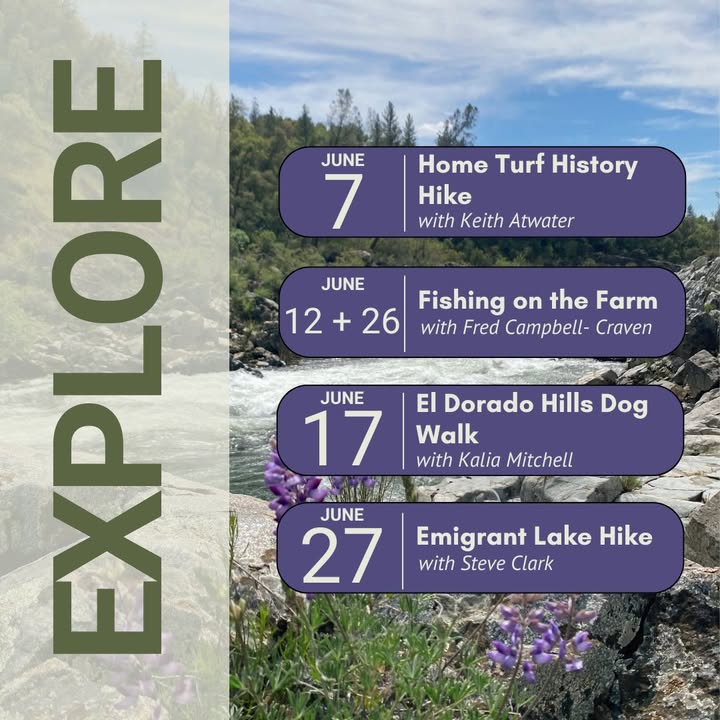 EXPLORE

JUNE
7
Home Turf History Hike
with Keith Atwater

JUNE
12 + 26
Fishing on the Farm
with Fred Campbell- Craven

JUNE
17
El Dorado Hills Dog Walk
with Kalia Mitchell

JUNE
27
Emigrant Lake Hike
with Steve Clark